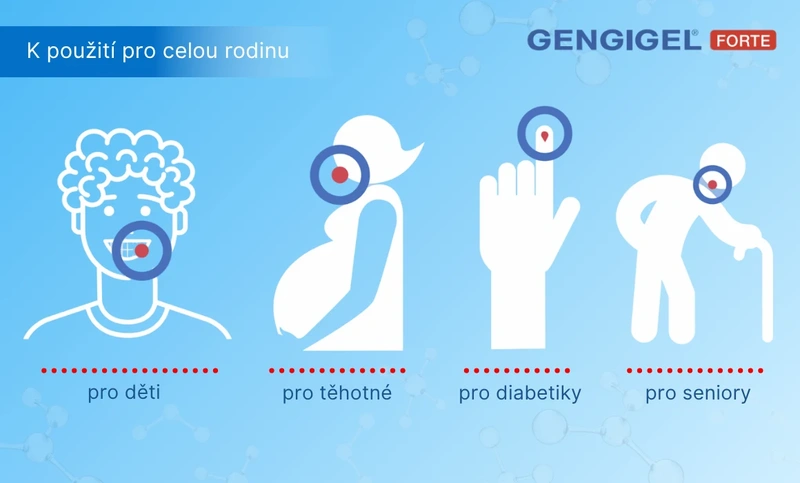 K použití pro celou rodinu

GENGIGEL® FORTE

pro děti

pro těhotné

pro diabetiky

pro seniory